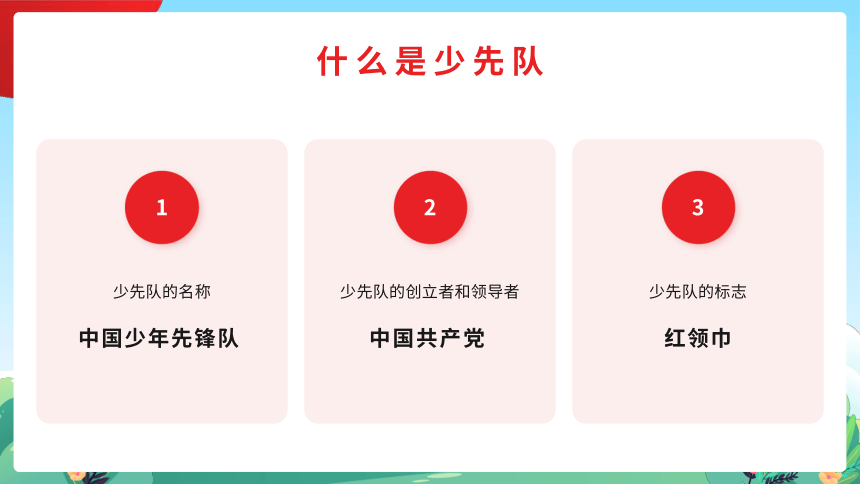 什么是少先队

1

少先队的名称

中国少年先锋队

2

少先队的创立者和领导者

中国共产党

3

少先队的标志

红领巾